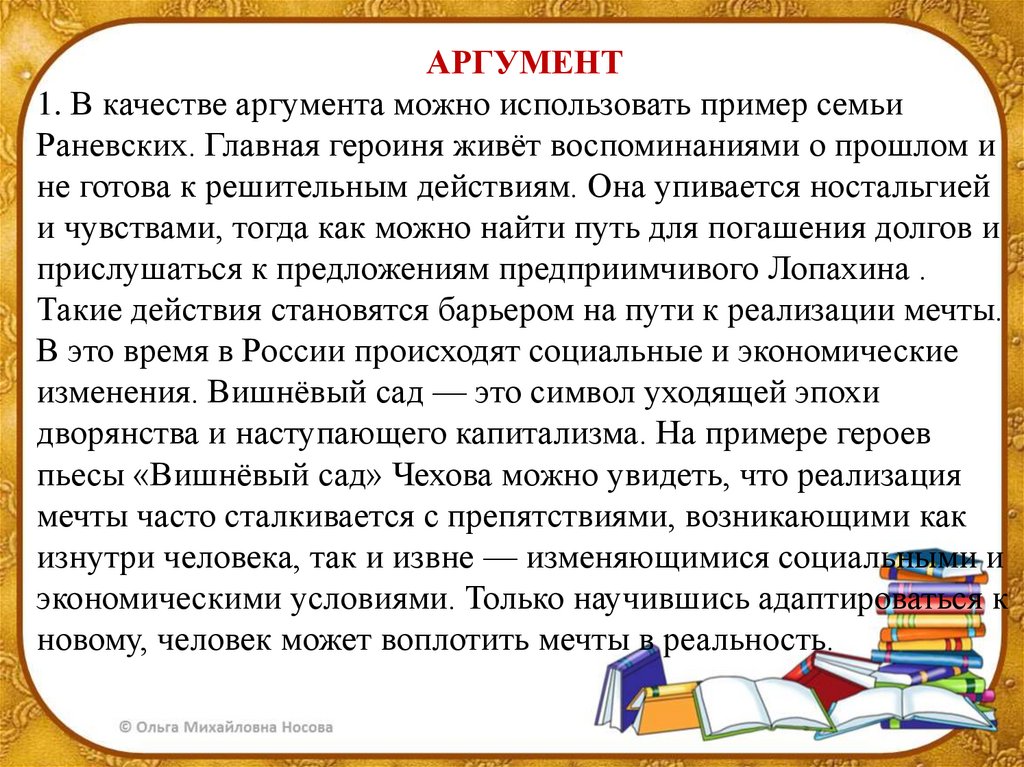 АРГУМЕНТ

1. В качестве аргумента можно использовать пример семьи Раневских. Главная героиня живёт воспоминаниями о прошлом и не готова к решительным действиям. Она упивается ностальгией и чувствами, тогда как можно найти путь для погашения долгов и прислушаться к предложениям предприимчивого Лопахина . Такие действия становятся барьером на пути к реализации мечты. В это время в России происходят социальные и экономические изменения. Вишнёвый сад — это символ уходящей эпохи дворянства и наступающего капитализма. На примере героев пьесы «Вишнёвый сад» Чехова можно увидеть, что реализация мечты часто сталкивается с препятствиями, возникающими как изнутри человека, так и извне — изменяющимися социальными и экономическими условиями. Только научившись адаптироваться к новому, человек может воплотить мечты в реальность.

© Ольга Михайловна Носова